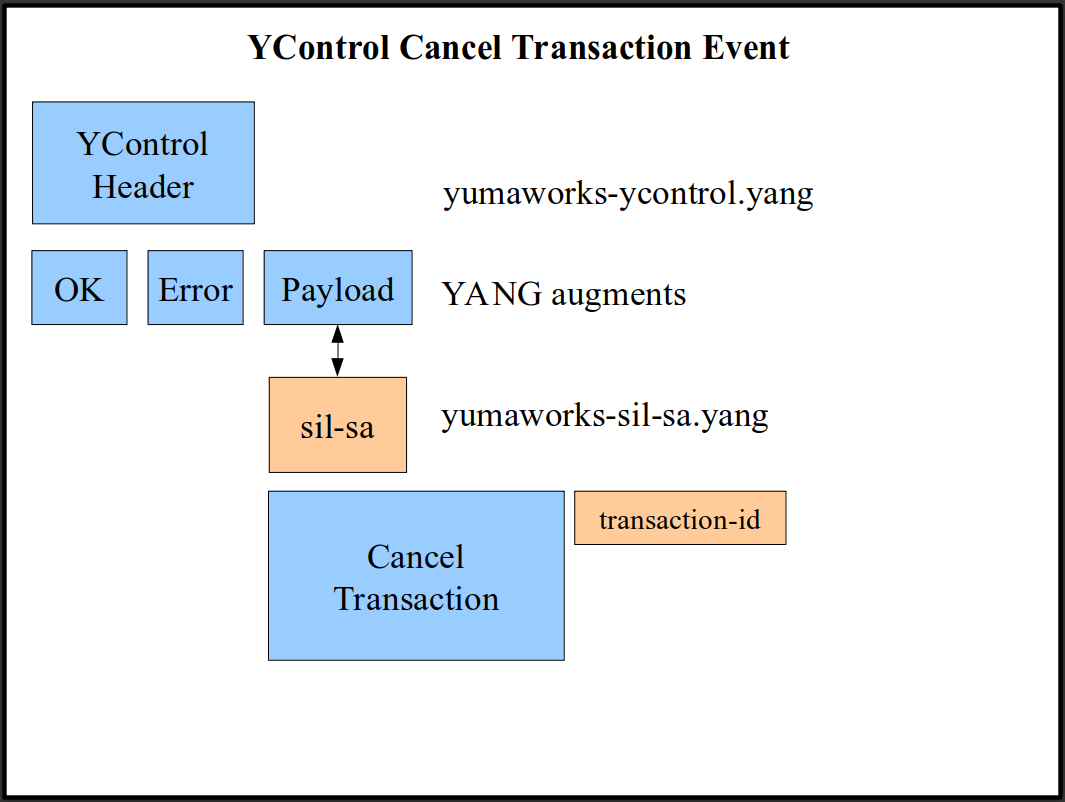 YControl Cancel Transaction Event

YControl Header

yumaworks-ycontrol.yang

OK

Error

Payload

YANG augments

sil-sa

yumaworks-sil-sa.yang

Cancel Transaction

transaction-id